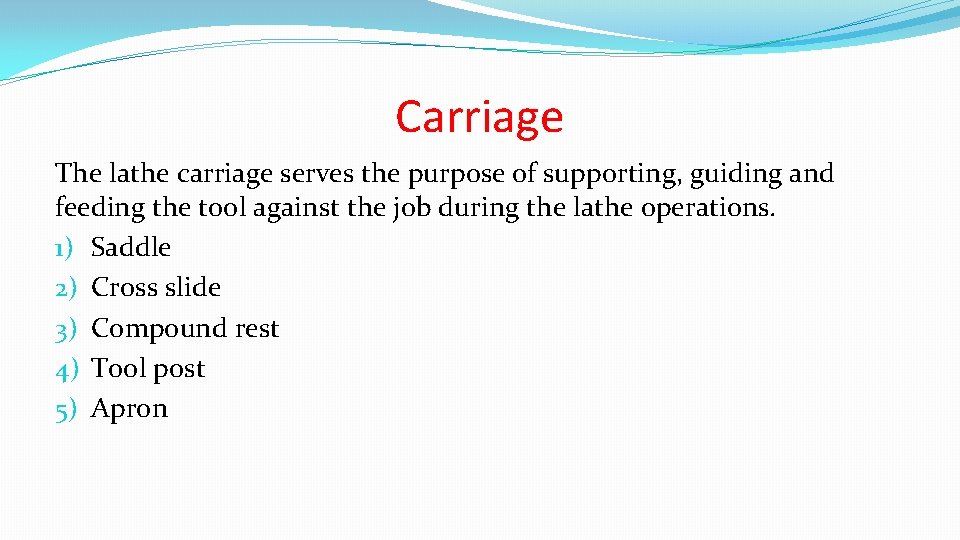 Carriage

The lathe carriage serves the purpose of supporting, guiding and feeding the tool against the job during the lathe operations.

1) Saddle
2) Cross slide
3) Compound rest
4) Tool post
5) Apron